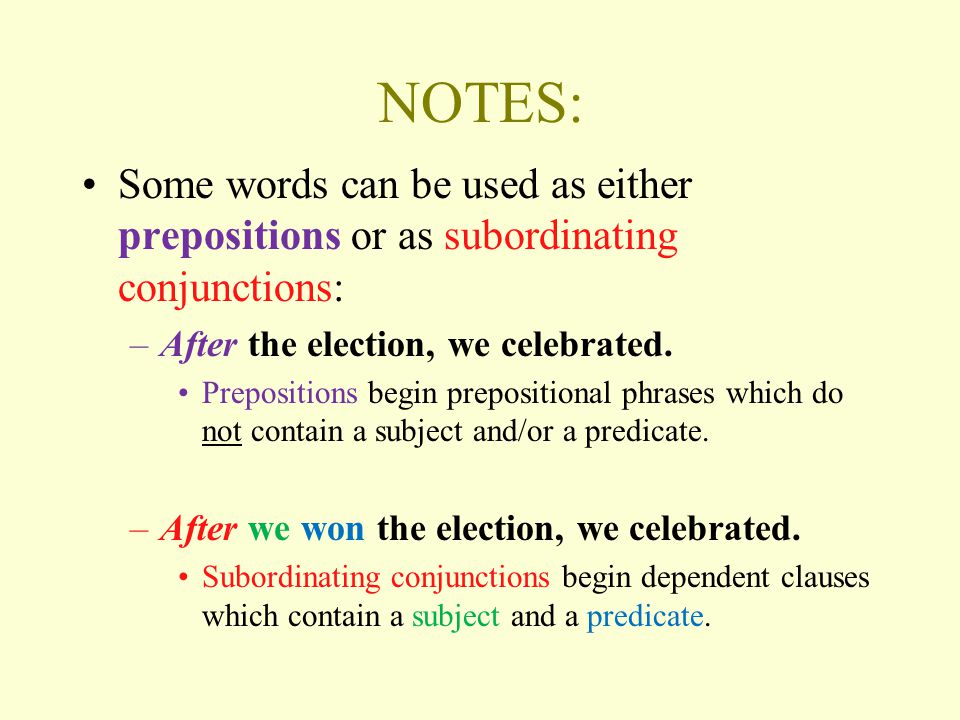 NOTES:

• Some words can be used as either prepositions or as subordinating conjunctions:

– After the election, we celebrated.

• Prepositions begin prepositional phrases which do not contain a subject and/or a predicate.

– After we won the election, we celebrated.

• Subordinating conjunctions begin dependent clauses which contain a subject and a predicate.